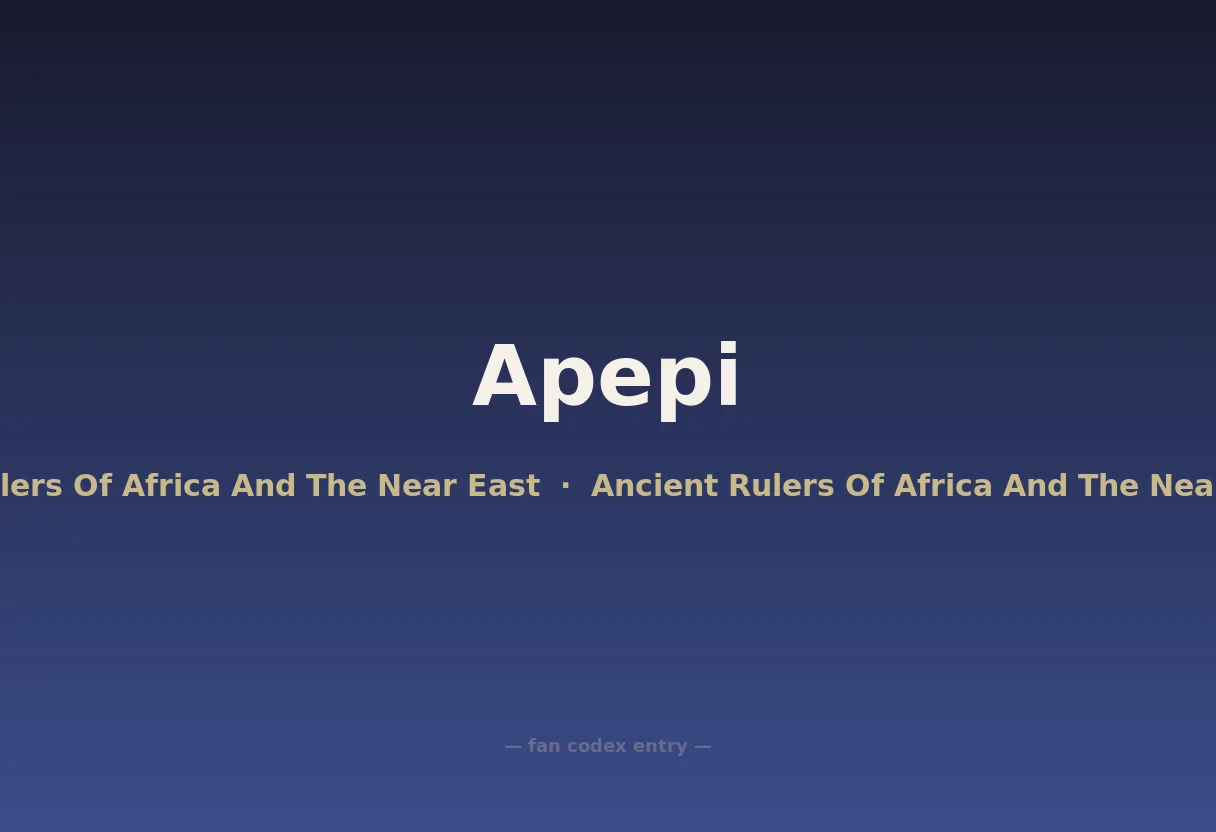 Apepi

lers Of Africa And The Near East · Ancient Rulers Of Africa And The Nea

— fan codex entry —